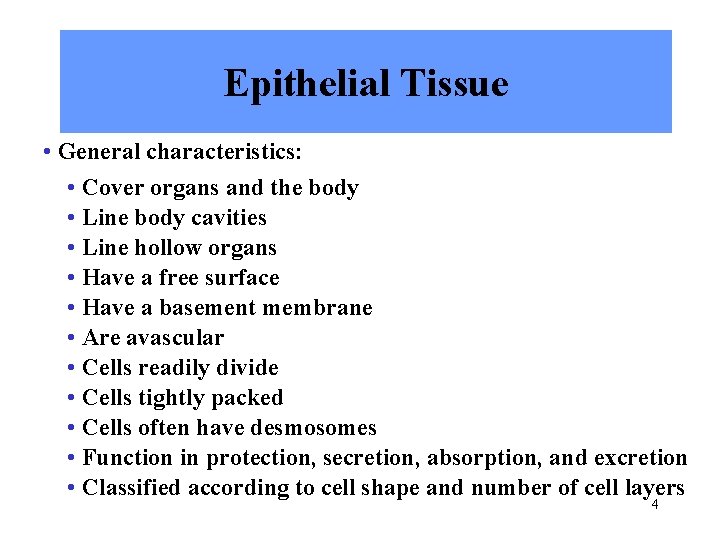 Epithelial Tissue

• General characteristics:
• Cover organs and the body
• Line body cavities
• Line hollow organs
• Have a free surface
• Have a basement membrane
• Are avascular
• Cells readily divide
• Cells tightly packed
• Cells often have desmosomes
• Function in protection, secretion, absorption, and excretion
• Classified according to cell shape and number of cell layers

4